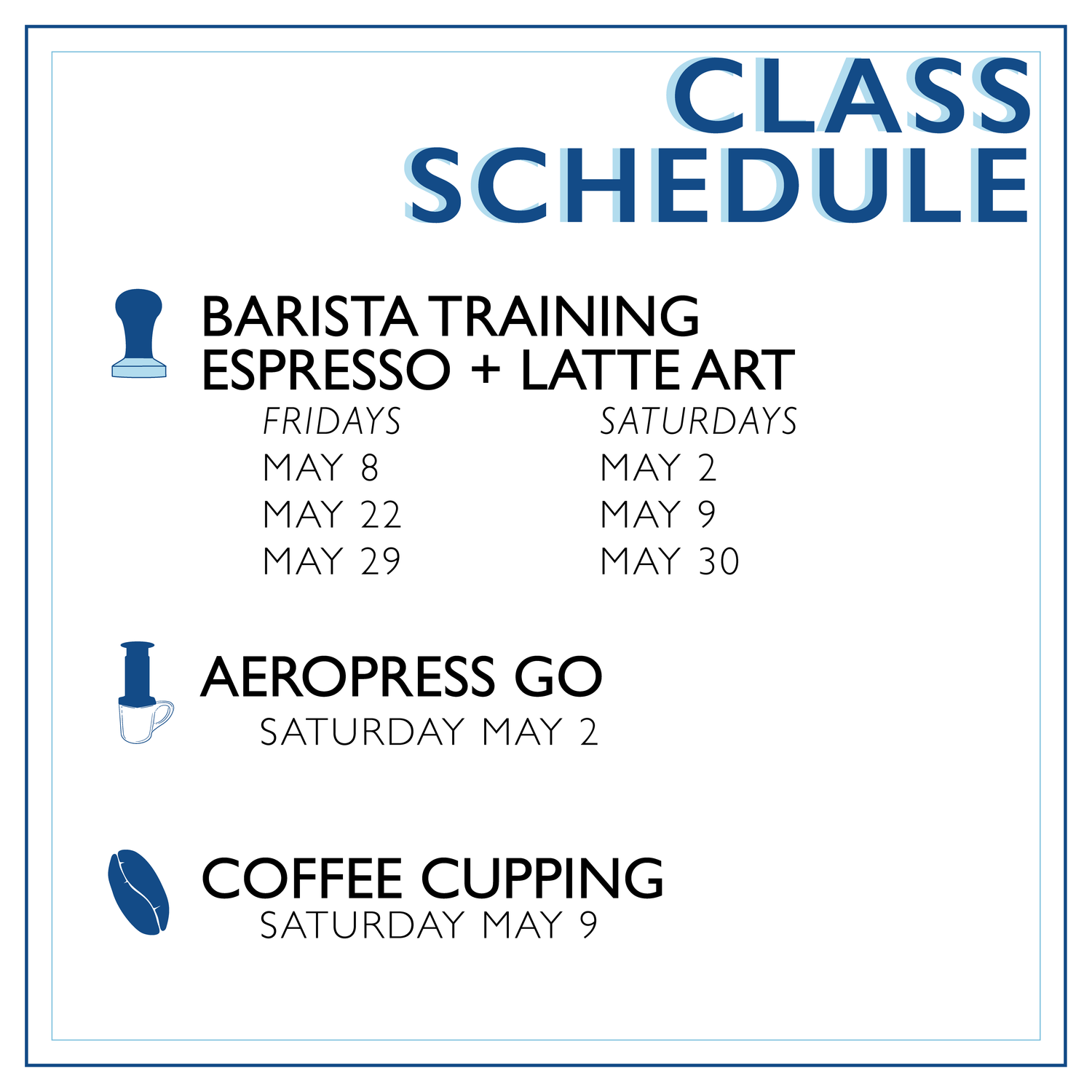 CLASS SCHEDULE

BARISTA TRAINING
ESPRESSO + LATTE ART

FRIDAYS
MAY 8
MAY 22
MAY 29

SATURDAYS
MAY 2
MAY 9
MAY 30

AEROPRESS GO
SATURDAY MAY 2

COFFEE CUPPING
SATURDAY MAY 9